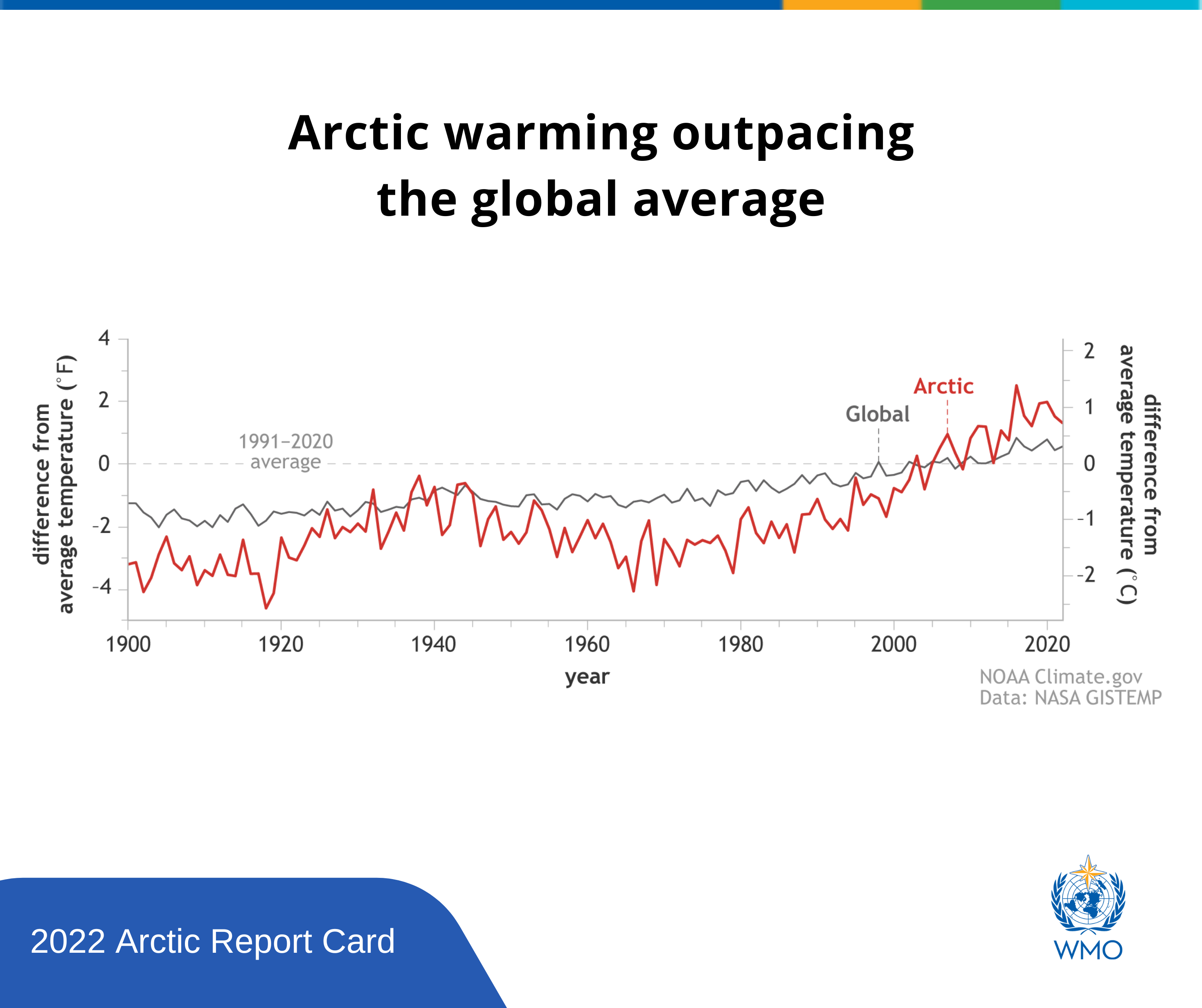 Arctic warming outpacing the global average

difference from average temperature (°F)

4
2
0
-2
-4

1991–2020 average

Global

Arctic

2
1
0
-1
-2

difference from average temperature (°C)

1900
1920
1940
1960
1980
2000
2020

year

NOAA Climate.gov
Data: NASA GISTEMP

2022 Arctic Report Card

WMO